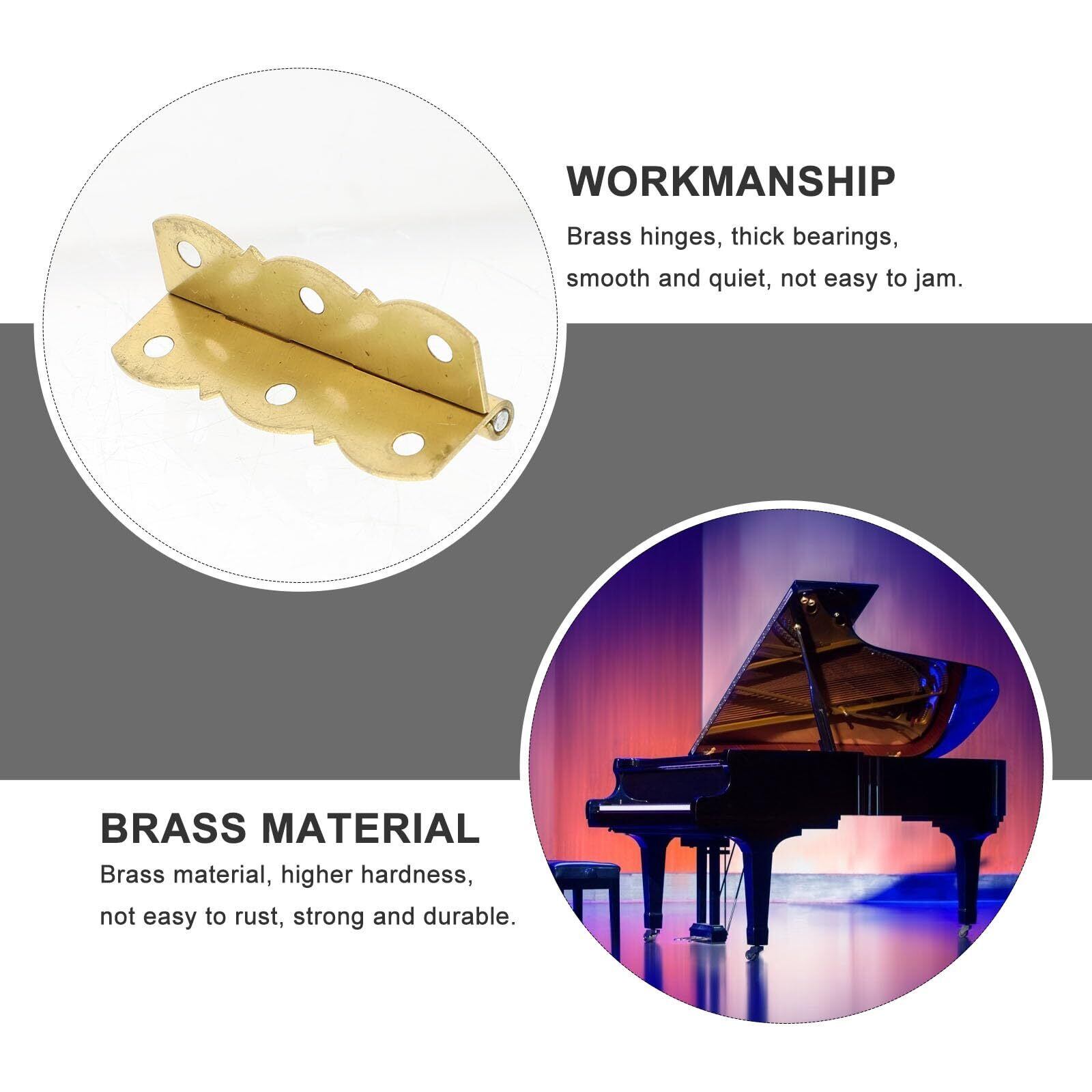 WORKMANSHIP

Brass hinges, thick bearings, smooth and quiet, not easy to jam.

BRASS MATERIAL

Brass material, higher hardness, not easy to rust, strong and durable.